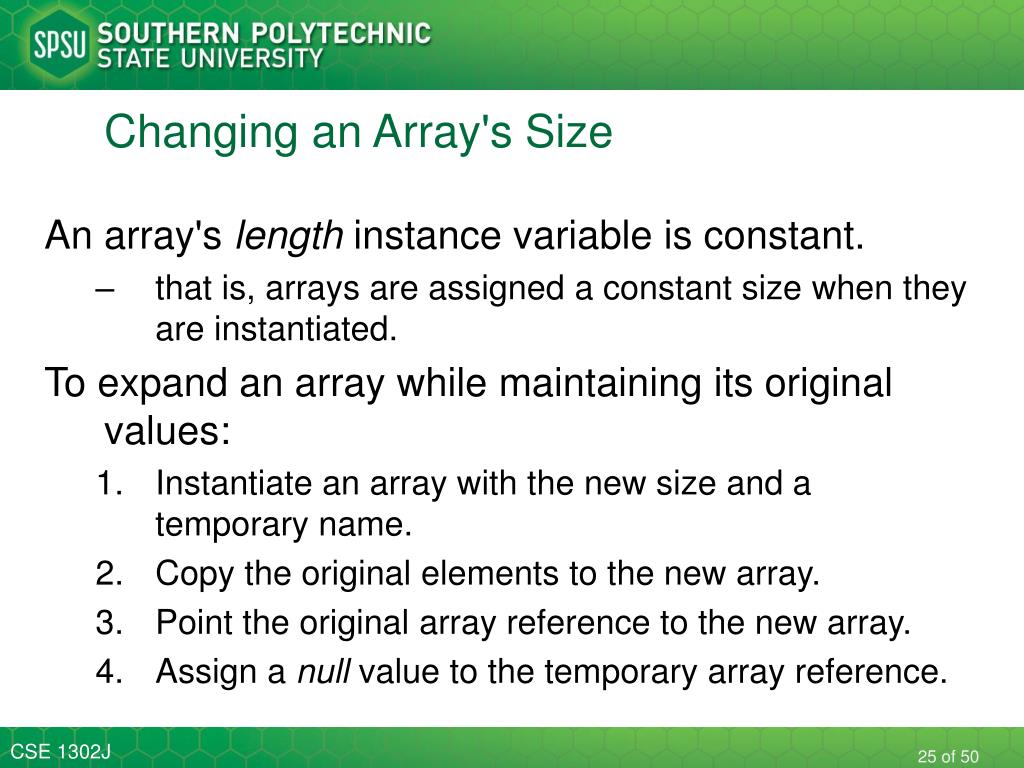 SPSU SOUTHERN POLYTECHNIC STATE UNIVERSITY

Changing an Array's Size

An array's length instance variable is constant.

– that is, arrays are assigned a constant size when they are instantiated.

To expand an array while maintaining its original values:

1. Instantiate an array with the new size and a temporary name.
2. Copy the original elements to the new array.
3. Point the original array reference to the new array.
4. Assign a null value to the temporary array reference.

CSE 1302J

25 of 50